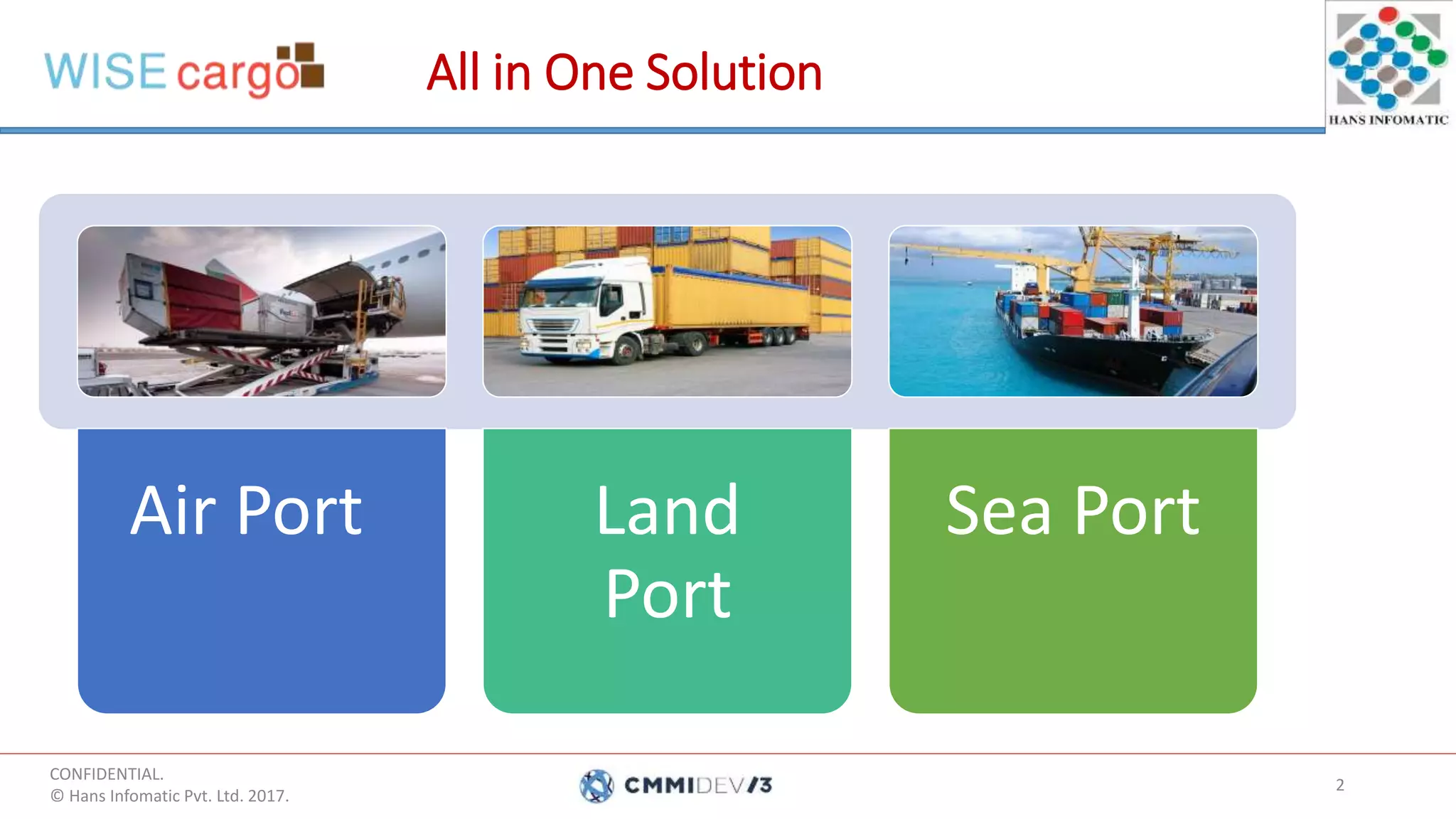 WISE cargo

All in One Solution

HANS INFOMATIC

Air Port

Land Port

Sea Port

CONFIDENTIAL.
© Hans Infomatic Pvt. Ltd. 2017.

CMMIDEV/3

2